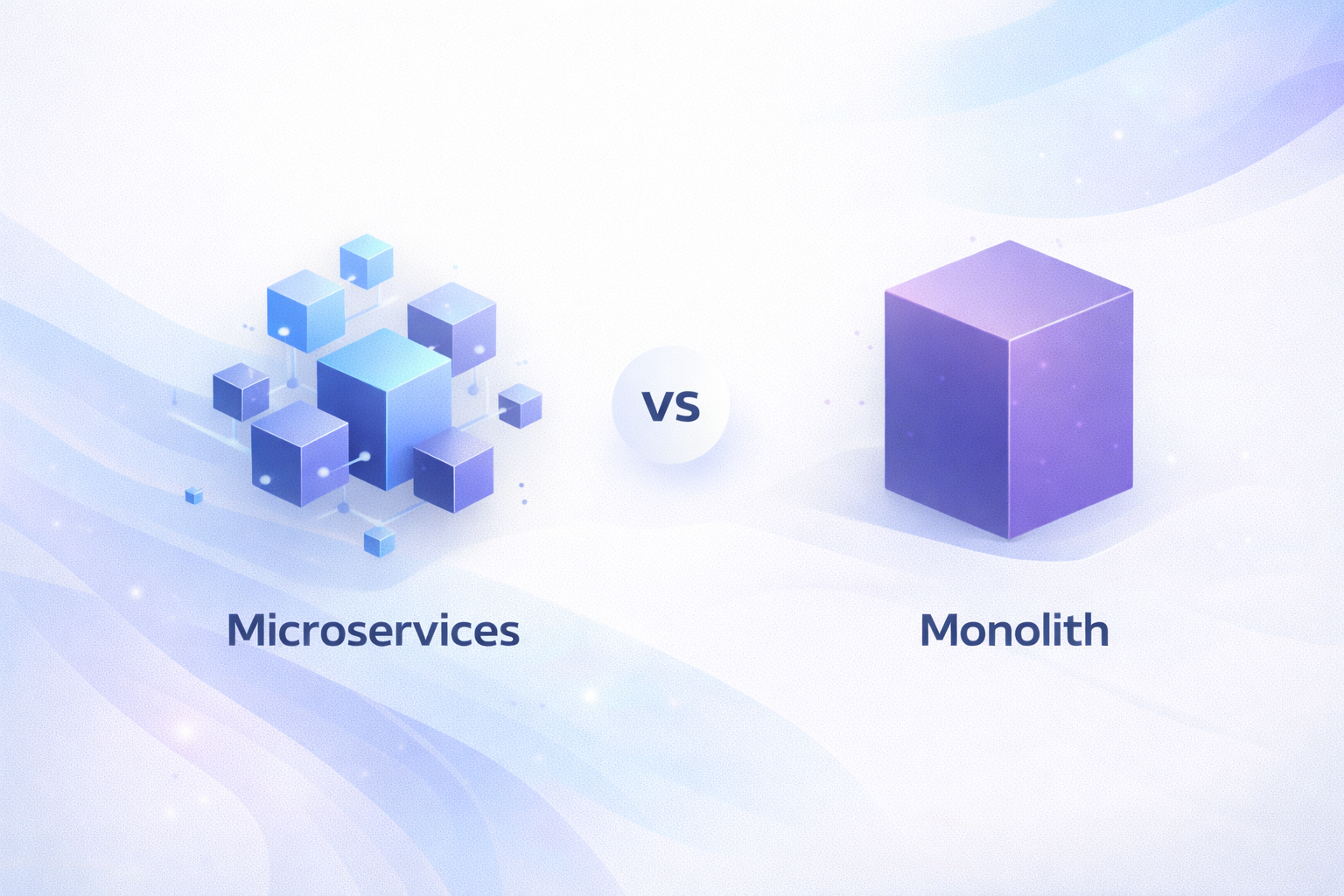 VS

Microservices

Monolith